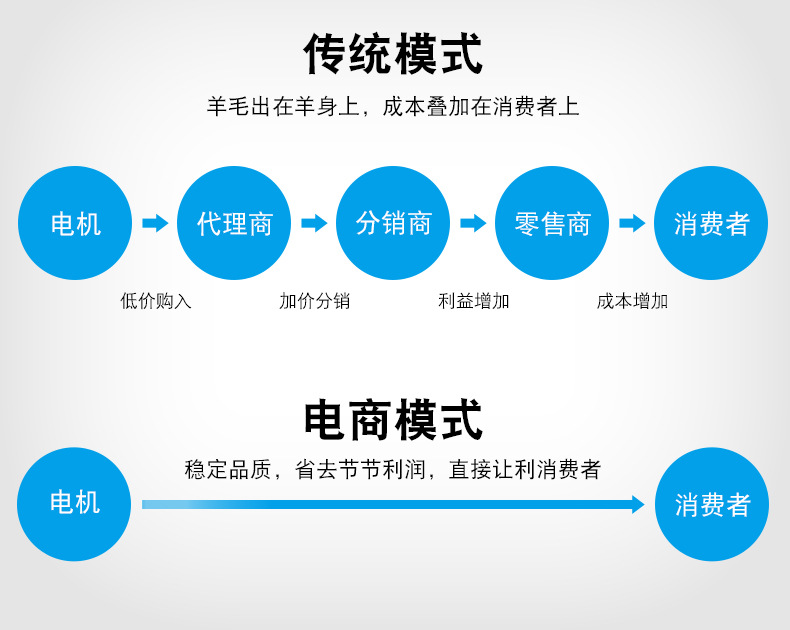 传统模式

羊毛出在羊身上，成本叠加在消费者上

电机 代理商 分销商 零售商 消费者

低价购入 加价分销 利益增加 成本增加

电商模式

稳定品质，省去节节利润，直接让利消费者

电机 消费者